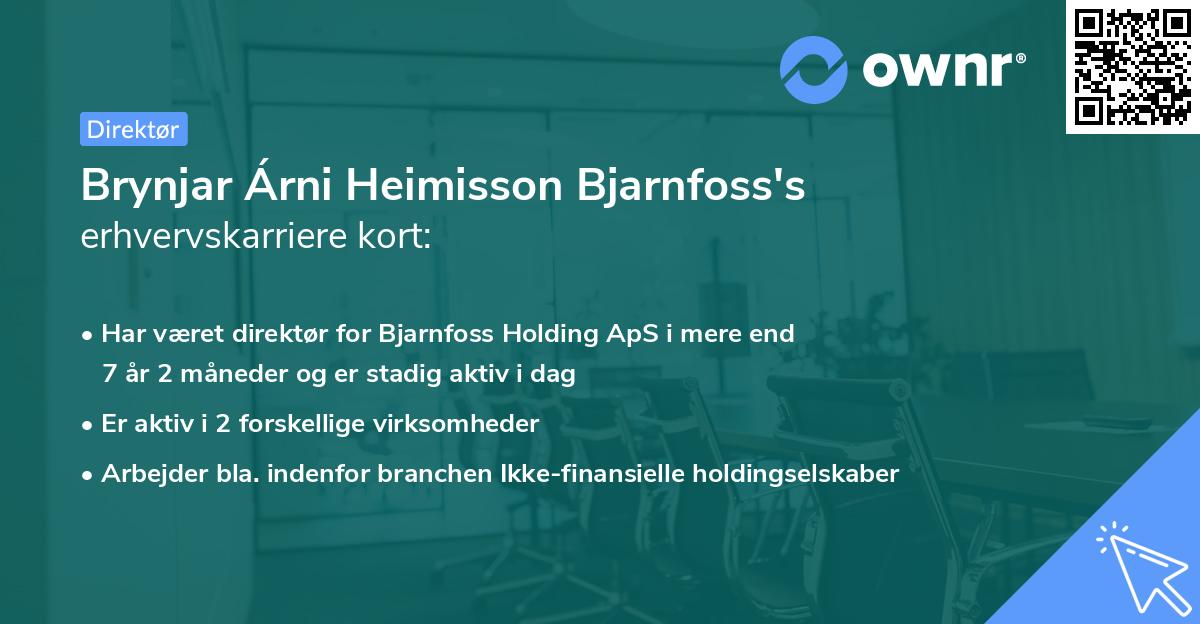 ownr®

Direktør

Brynjar Árni Heimisson Bjarnfoss's
erhvervskarriere kort:

• Har været direktør for Bjarnfoss Holding ApS i mere end 7 år 2 måneder og er stadig aktiv i dag

• Er aktiv i 2 forskellige virksomheder

• Arbejder bla. indenfor branchen Ikke-finansielle holdingselskaber